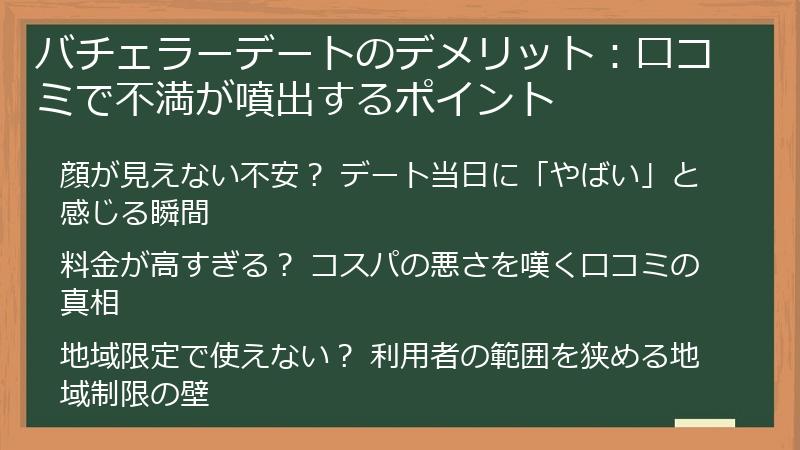 バチェラーデートのデメリット：口コミで不満が噴出するポイント

顔が見えない不安？ デート当日に「やばい」と感じる瞬間

料金が高すぎる？ コスパの悪さを嘆く口コミの真相

地域限定で使えない？ 利用者の範囲を狭める地域制限の壁